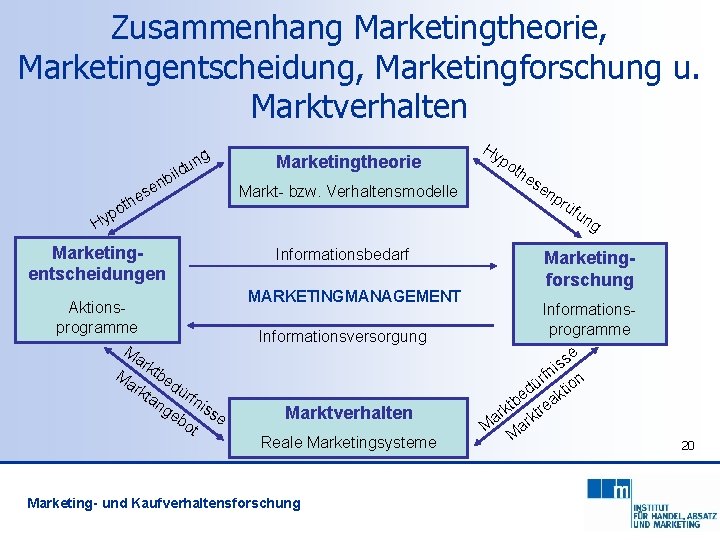 Zusammenhang Marketingtheorie, Marketingentscheidung, Marketingforschung u. Marktverhalten

Hypothesenbildung

Marketingtheorie
Markt- bzw. Verhaltensmodelle

Hypothesenprüfung

Marketing-entscheidungen
Aktions-programme

Informationsbedarf

MARKETINGMANAGEMENT

Informationsversorgung

Marketing-forschung
Informations-programme

Marktbedürfnisse
Marktangebot

Marktverhalten
Reale Marketingsysteme

Marktbedürfnisse
Marktreaktion

20

Marketing- und Kaufverhaltensforschung

m
INSTITUT FÜR HANDEL, ABSATZ UND MARKETING